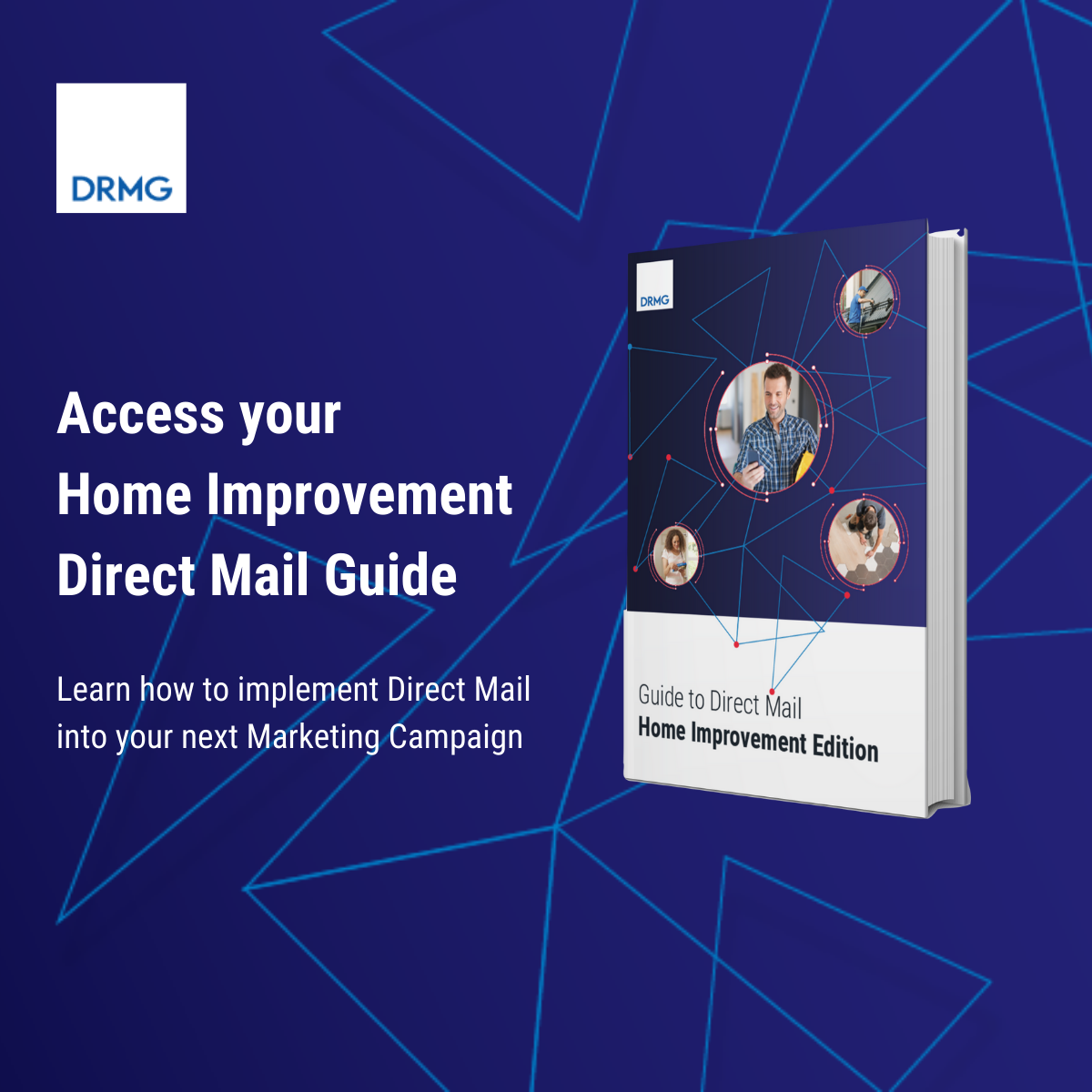 DRMG

Access your
Home Improvement
Direct Mail Guide

Learn how to implement Direct Mail into your next Marketing Campaign

DRMG

Guide to Direct Mail
Home Improvement Edition